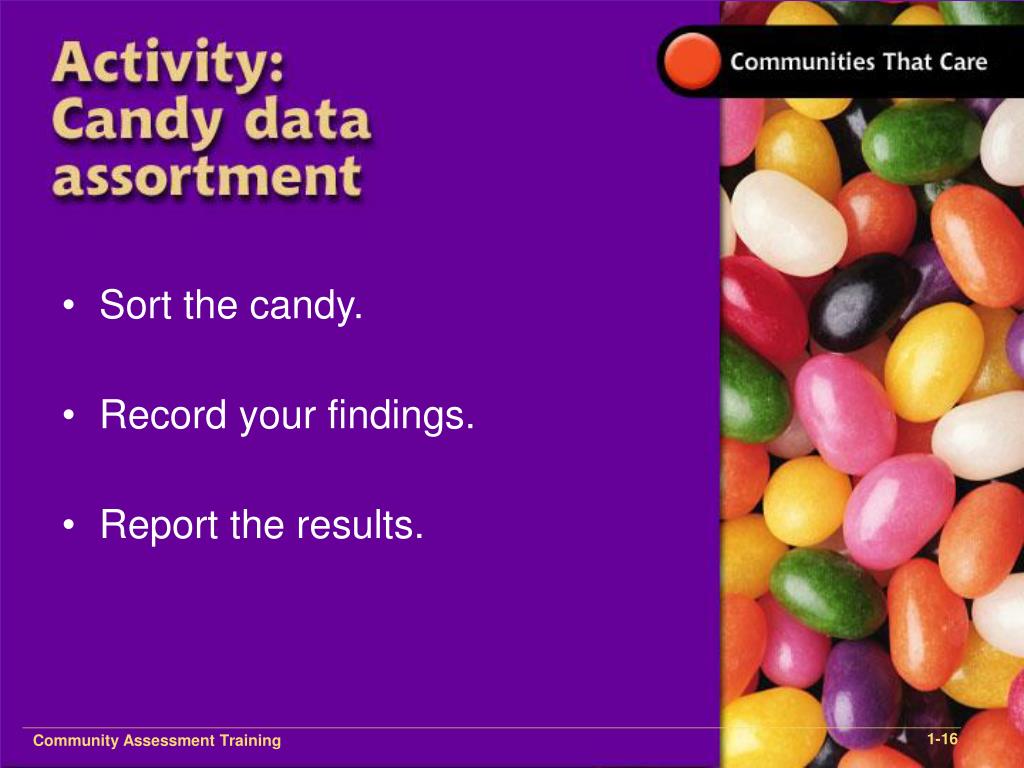 Activity: Candy data assortment

Communities That Care

• Sort the candy.

• Record your findings.

• Report the results.

Community Assessment Training

1-16